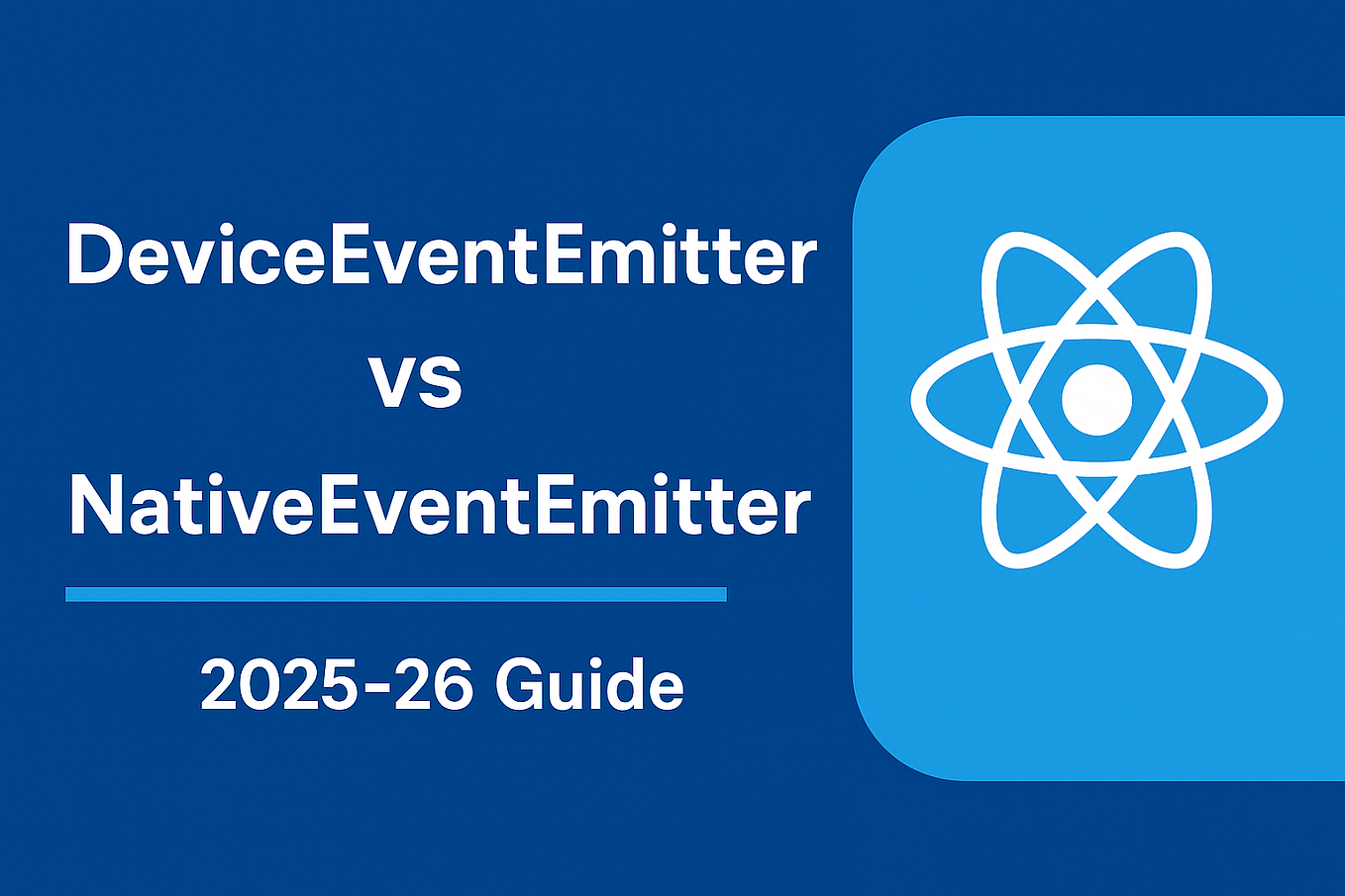 DeviceEventEmitter
vs
NativeEventEmitter

2025-26 Guide